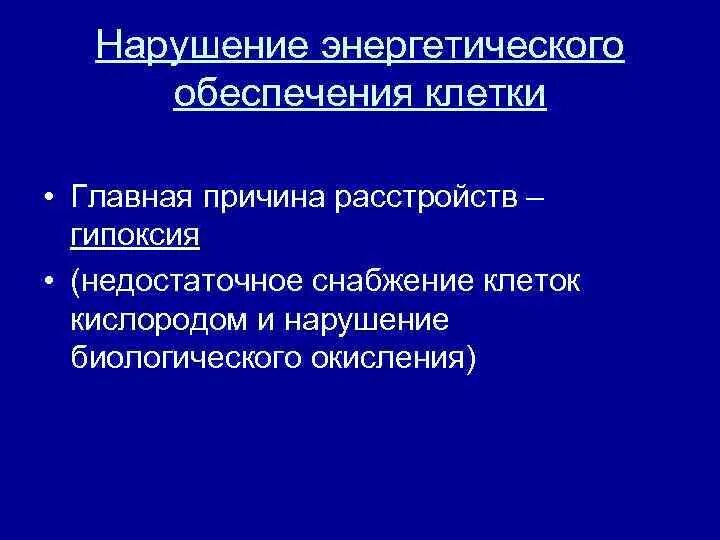 Нарушение энергетического обеспечения клетки

• Главная причина расстройств – гипоксия

• (недостаточное снабжение клеток кислородом и нарушение биологического окисления)